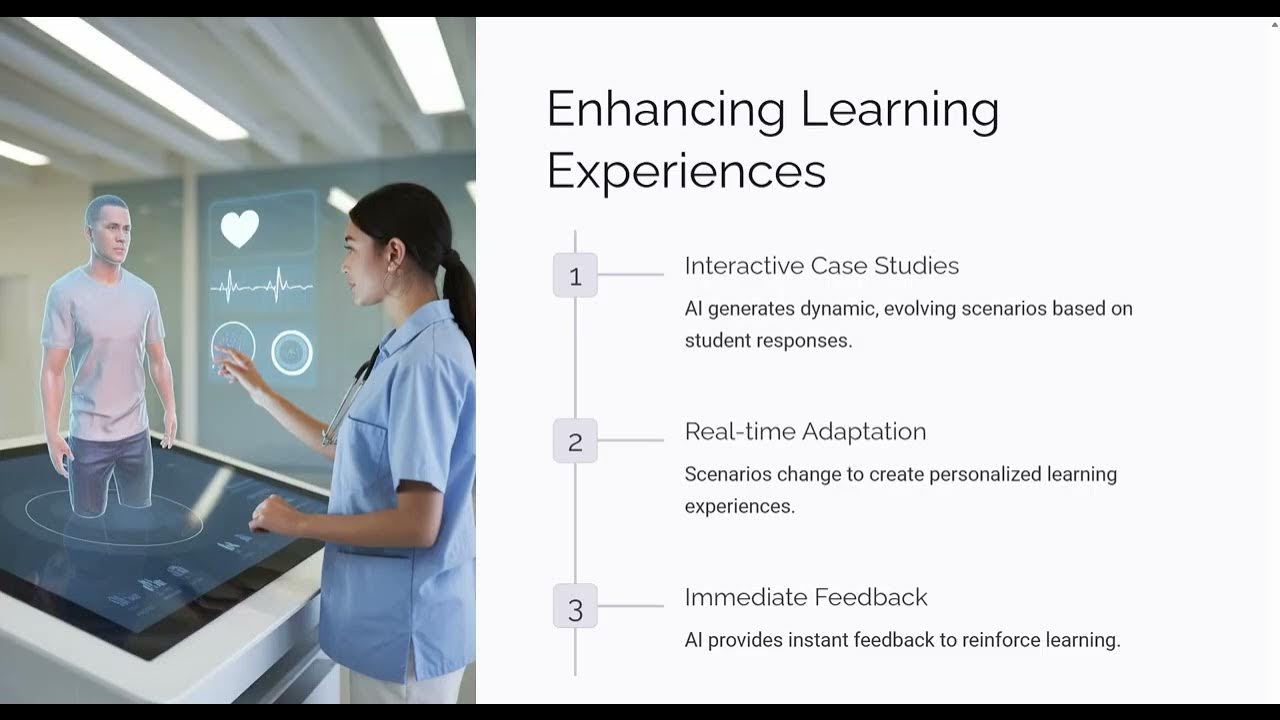 Enhancing Learning Experiences

1

Interactive Case Studies

AI generates dynamic, evolving scenarios based on student responses.

2

Real-time Adaptation

Scenarios change to create personalized learning experiences.

3

Immediate Feedback

AI provides instant feedback to reinforce learning.